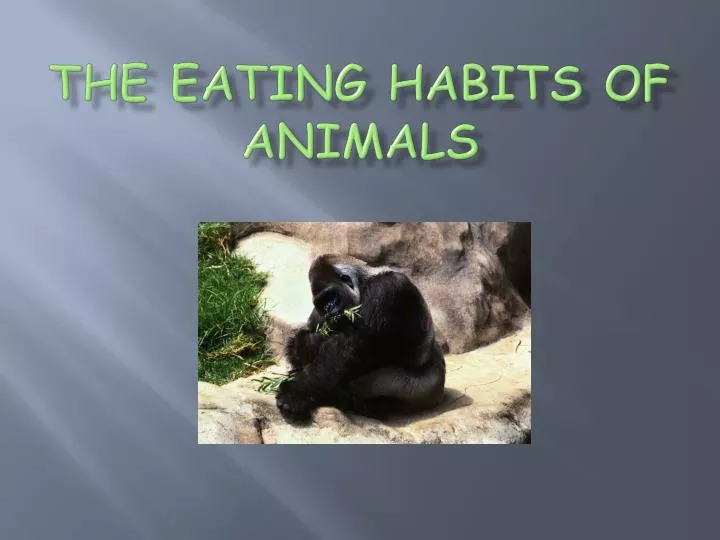 THE EATING HABITS OF ANIMALS